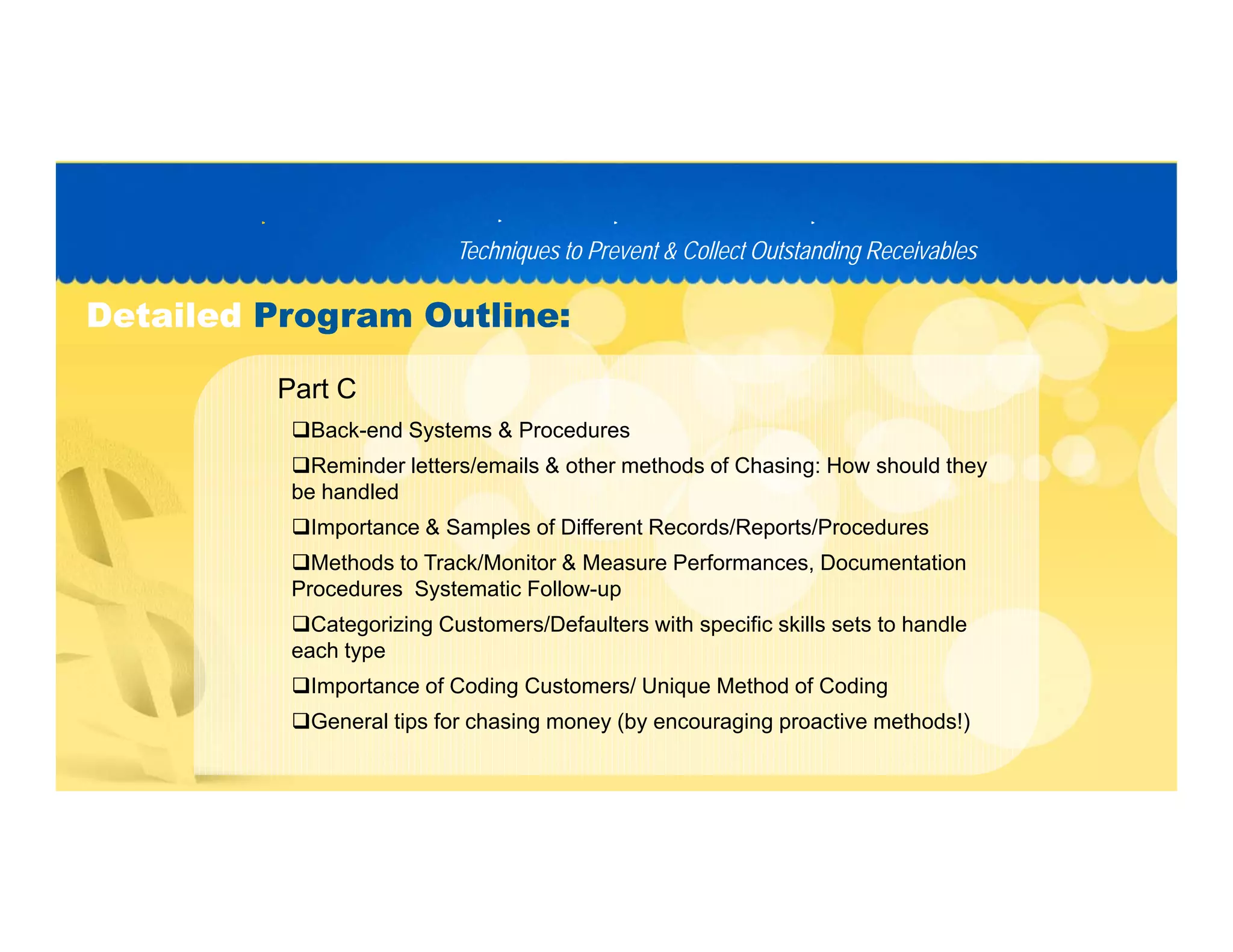 Techniques to Prevent & Collect Outstanding Receivables

Detailed Program Outline:

Part C

❑Back-end Systems & Procedures

❑Reminder letters/emails & other methods of Chasing: How should they be handled

❑Importance & Samples of Different Records/Reports/Procedures

❑Methods to Track/Monitor & Measure Performances, Documentation Procedures Systematic Follow-up

❑Categorizing Customers/Defaulters with specific skills sets to handle each type

❑Importance of Coding Customers/ Unique Method of Coding

❑General tips for chasing money (by encouraging proactive methods!)